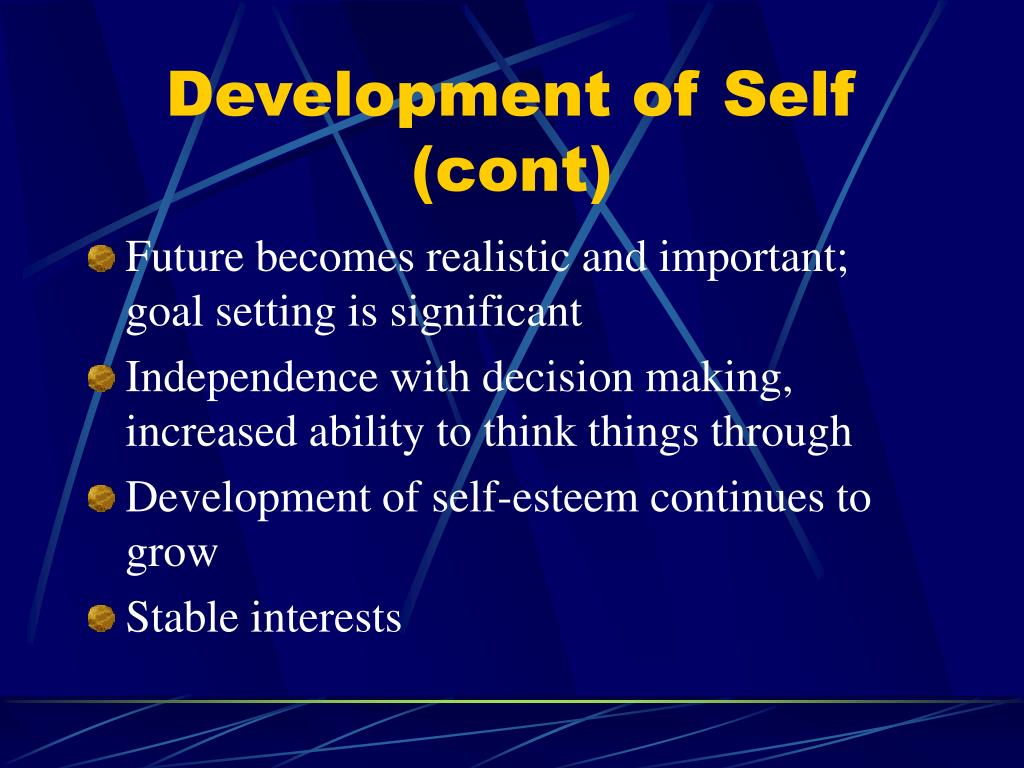 Development of Self (cont)

Future becomes realistic and important; goal setting is significant

Independence with decision making, increased ability to think things through

Development of self-esteem continues to grow

Stable interests